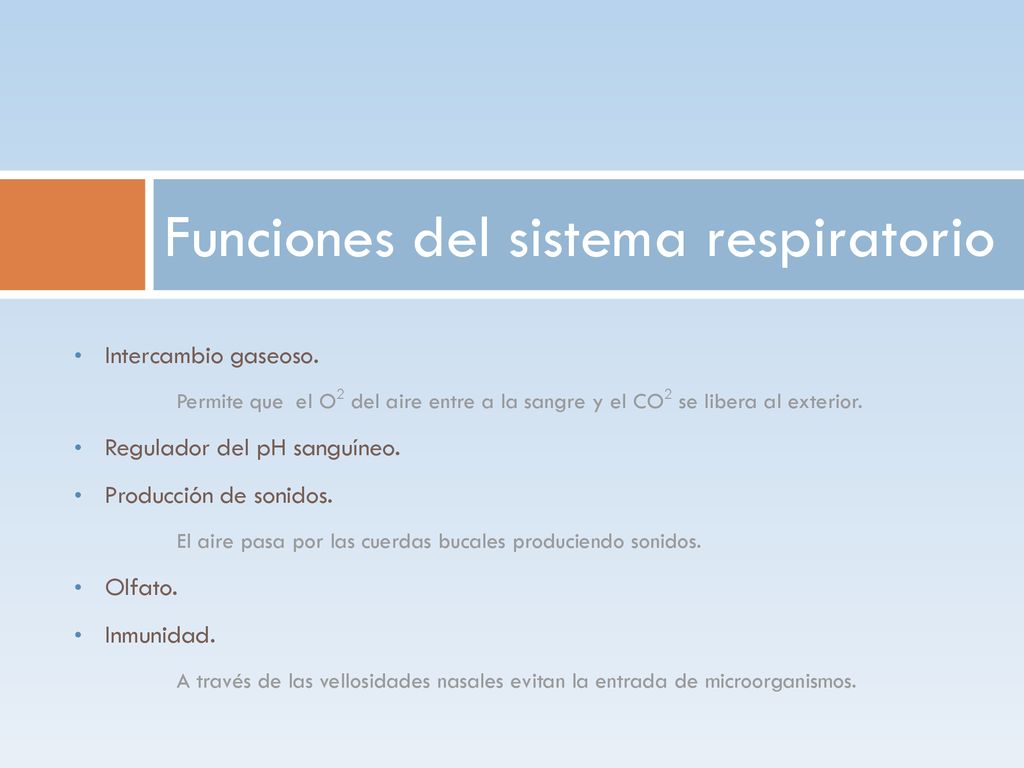 Funciones del sistema respiratorio

• Intercambio gaseoso.

Permite que el $O^2$ del aire entre a la sangre y el $CO^2$ se libera al exterior.

• Regulador del pH sanguíneo.

• Producción de sonidos.

El aire pasa por las cuerdas bucales produciendo sonidos.

• Olfato.

• Inmunidad.

A través de las vellosidades nasales evitan la entrada de microorganismos.